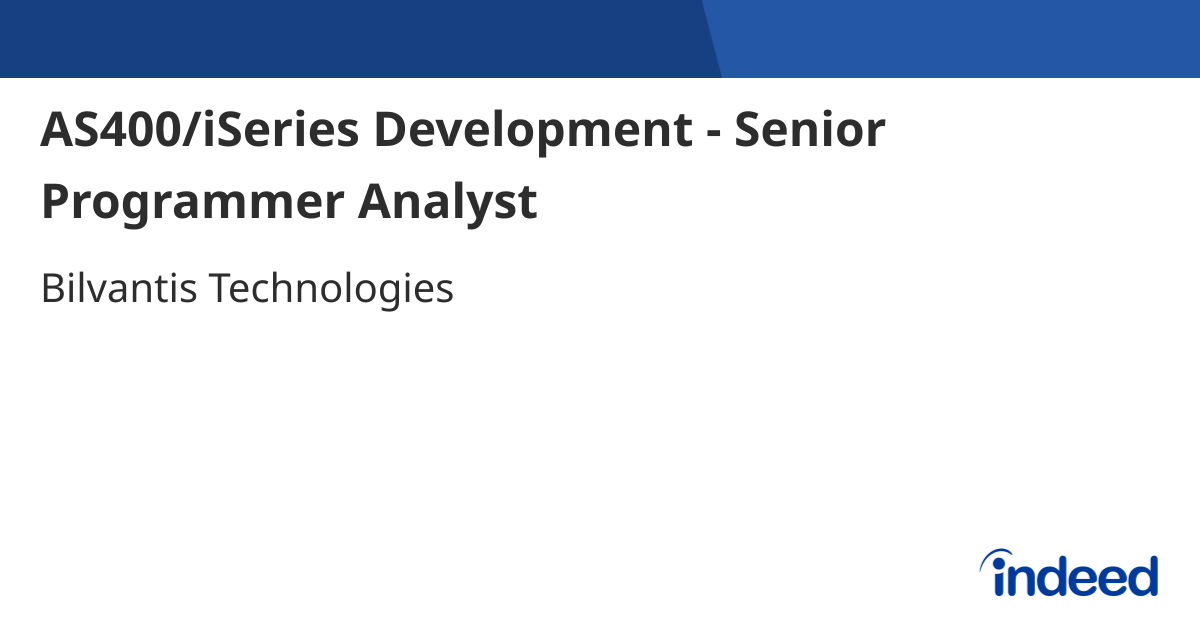 AS400/iSeries Development - Senior Programmer Analyst

Bilvantis Technologies

indeed